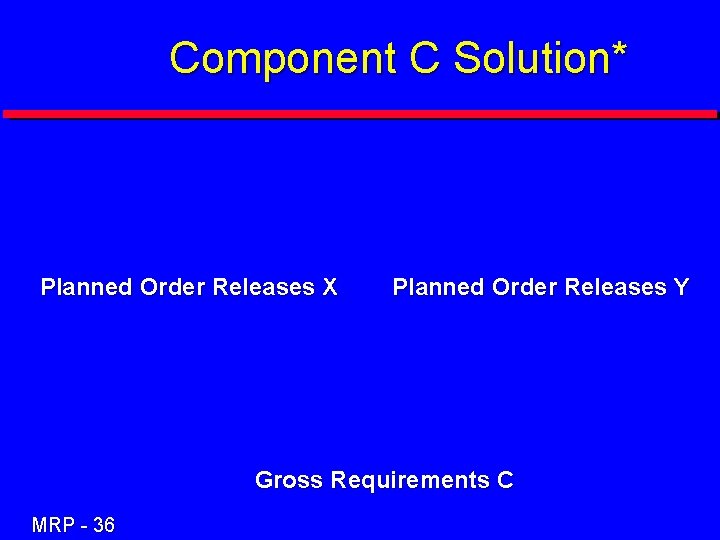 Component C Solution*

Planned Order Releases X

Planned Order Releases Y

Gross Requirements C

MRP - 36